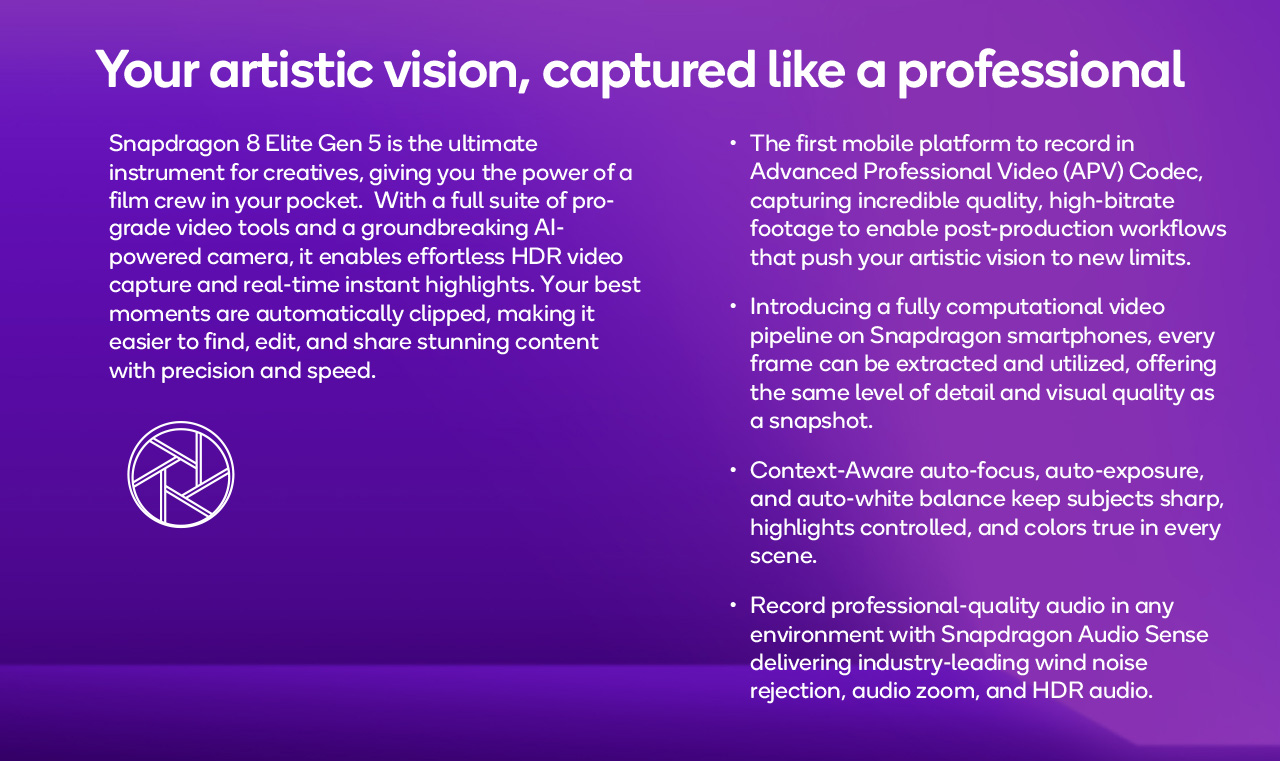 Your artistic vision, captured like a professional

Snapdragon 8 Elite Gen 5 is the ultimate instrument for creatives, giving you the power of a film crew in your pocket. With a full suite of pro-grade video tools and a groundbreaking AI-powered camera, it enables effortless HDR video capture and real-time instant highlights. Your best moments are automatically clipped, making it easier to find, edit, and share stunning content with precision and speed.

• The first mobile platform to record in Advanced Professional Video (APV) Codec, capturing incredible quality, high-bitrate footage to enable post-production workflows that push your artistic vision to new limits.

• Introducing a fully computational video pipeline on Snapdragon smartphones, every frame can be extracted and utilized, offering the same level of detail and visual quality as a snapshot.

• Context-Aware auto-focus, auto-exposure, and auto-white balance keep subjects sharp, highlights controlled, and colors true in every scene.

• Record professional-quality audio in any environment with Snapdragon Audio Sense delivering industry-leading wind noise rejection, audio zoom, and HDR audio.